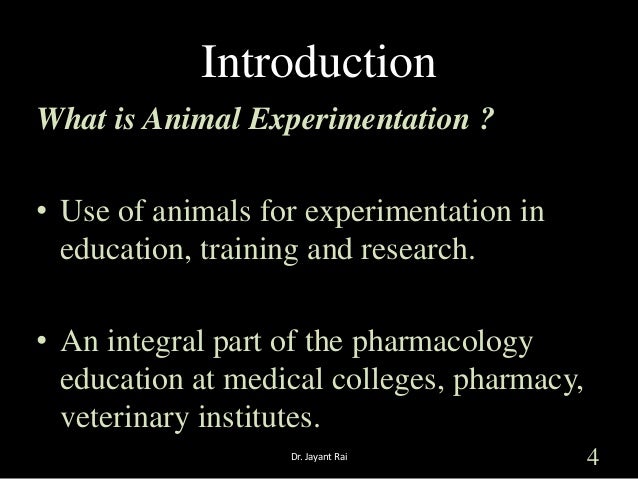 Introduction

What is Animal Experimentation ?

• Use of animals for experimentation in education, training and research.

• An integral part of the pharmacology education at medical colleges, pharmacy, veterinary institutes.

Dr. Jayant Rai

4